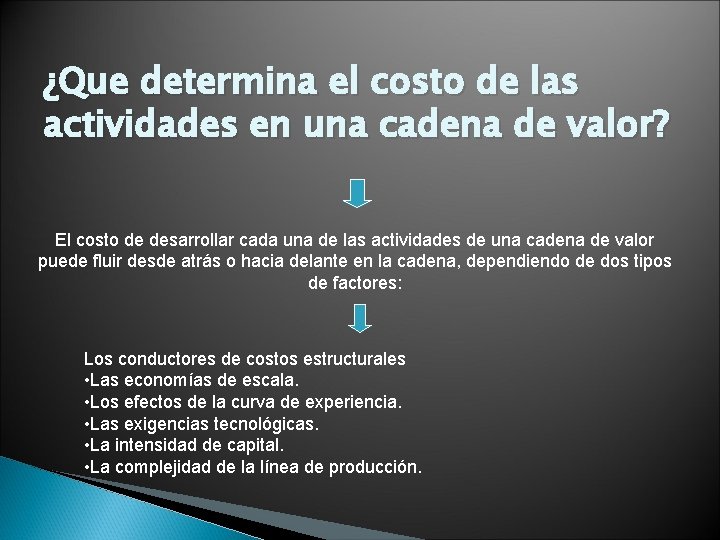 ¿Que determina el costo de las actividades en una cadena de valor?

El costo de desarrollar cada una de las actividades de una cadena de valor puede fluir desde atrás o hacia delante en la cadena, dependiendo de dos tipos de factores:

Los conductores de costos estructurales
•Las economías de escala.
•Los efectos de la curva de experiencia.
•Las exigencias tecnológicas.
•La intensidad de capital.
•La complejidad de la línea de producción.